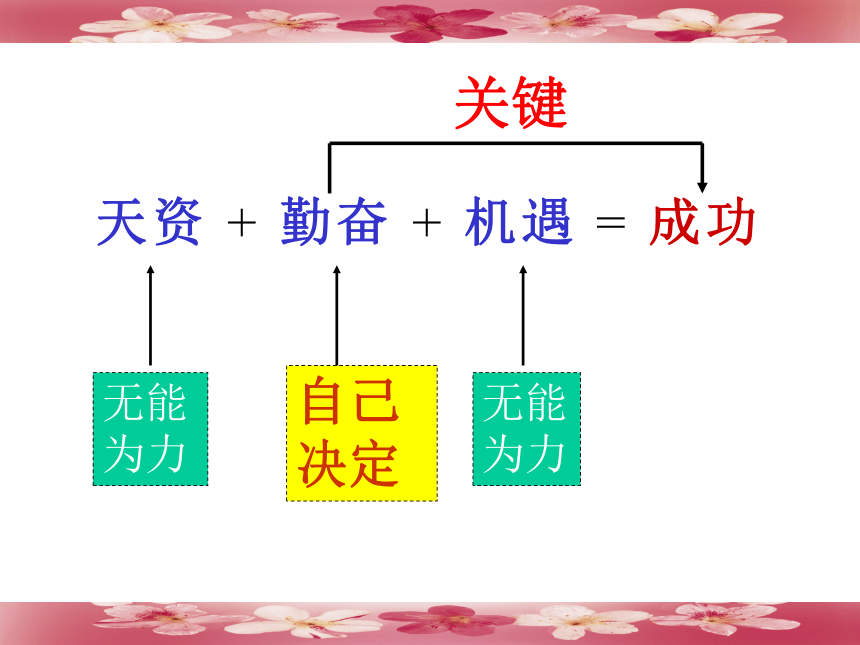 关键

天资 + 勤奋 + 机遇 = 成功

无能为力

自己决定

无能为力